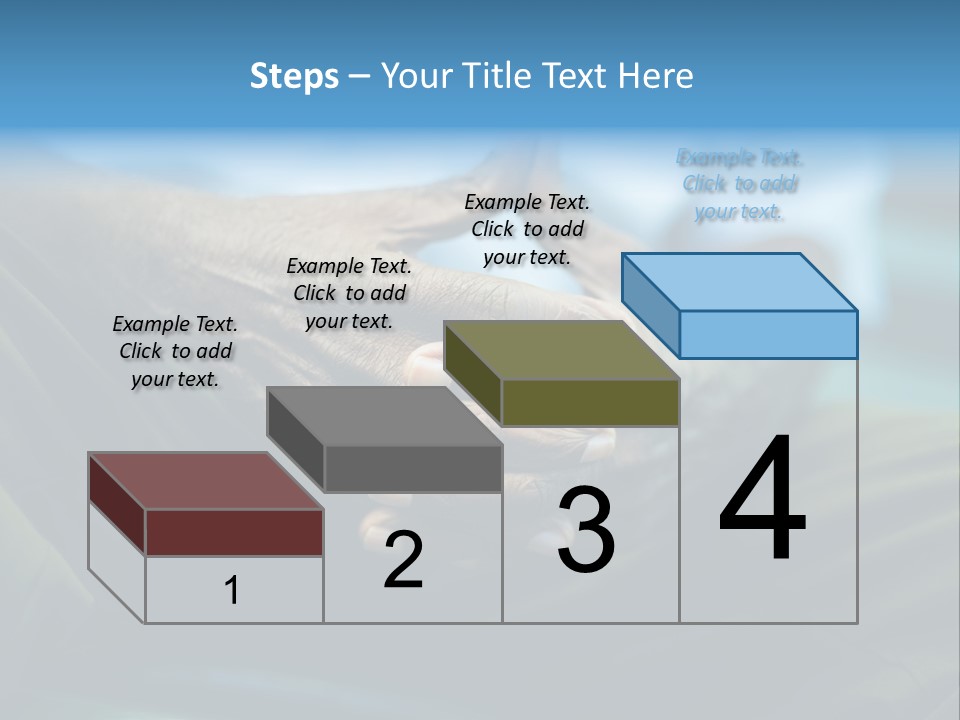 Steps – Your Title Text Here

Example Text. Click to add your text.

Example Text. Click to add your text.

Example Text. Click to add your text.

Example Text. Click to add your text.

1

2

3

4